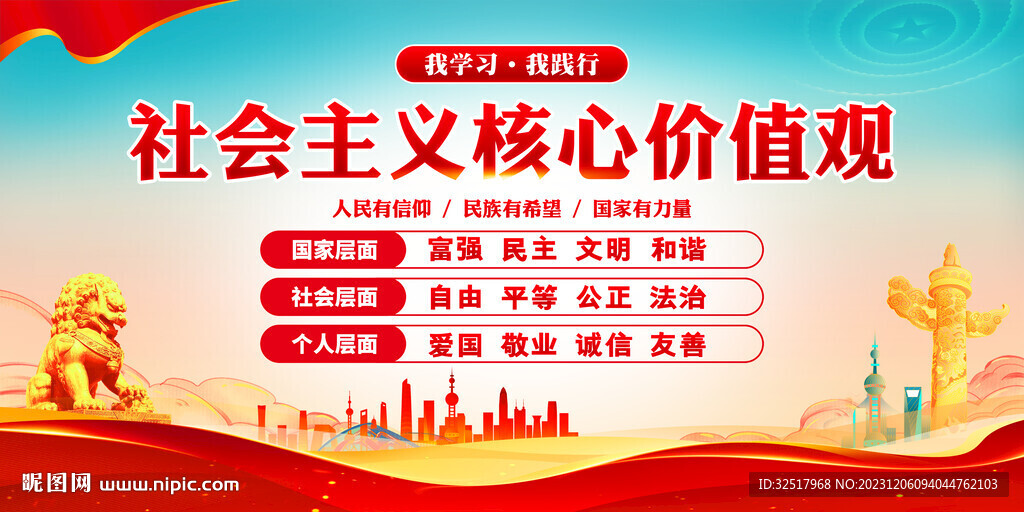 我学习 · 我践行

社会主义核心价值观

人民有信仰 / 民族有希望 / 国家有力量

国家层面 富强 民主 文明 和谐

社会层面 自由 平等 公正 法治

个人层面 爱国 敬业 诚信 友善

昵图网 www.nipic.com

ID:32517968 NO:20231206094044762103